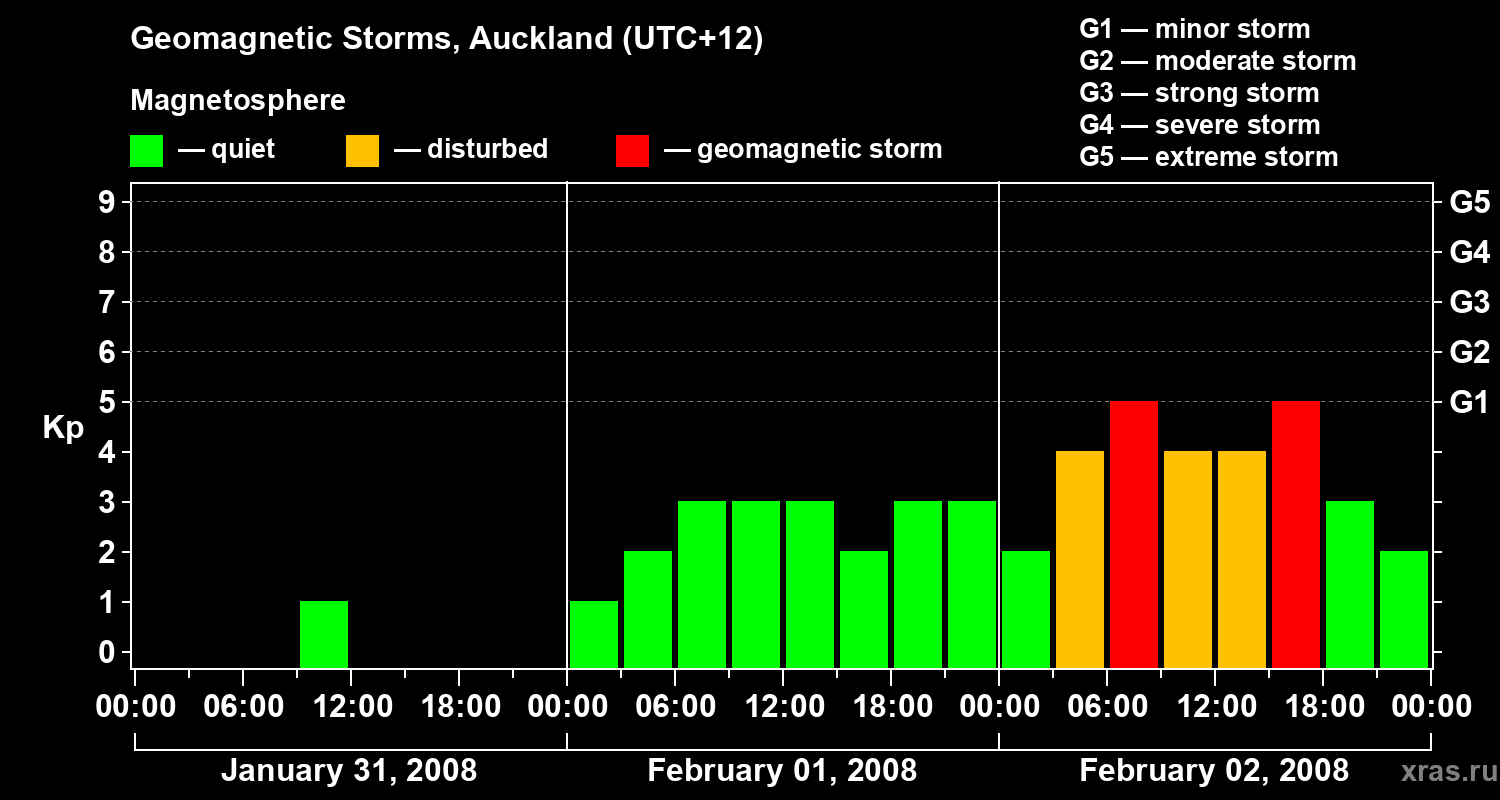 Geomagnetic Storms, Auckland (UTC+12)

Magnetosphere

— quiet — disturbed — geomagnetic storm

G1 — minor storm
G2 — moderate storm
G3 — strong storm
G4 — severe storm
G5 — extreme storm

Kp

9
8
7
6
5
4
3
2
1
0

G5
G4
G3
G2
G1

00:00 06:00 12:00 18:00 00:00 06:00 12:00 18:00 00:00 06:00 12:00 18:00 00:00

January 31, 2008
February 01, 2008
February 02, 2008

xras.ru